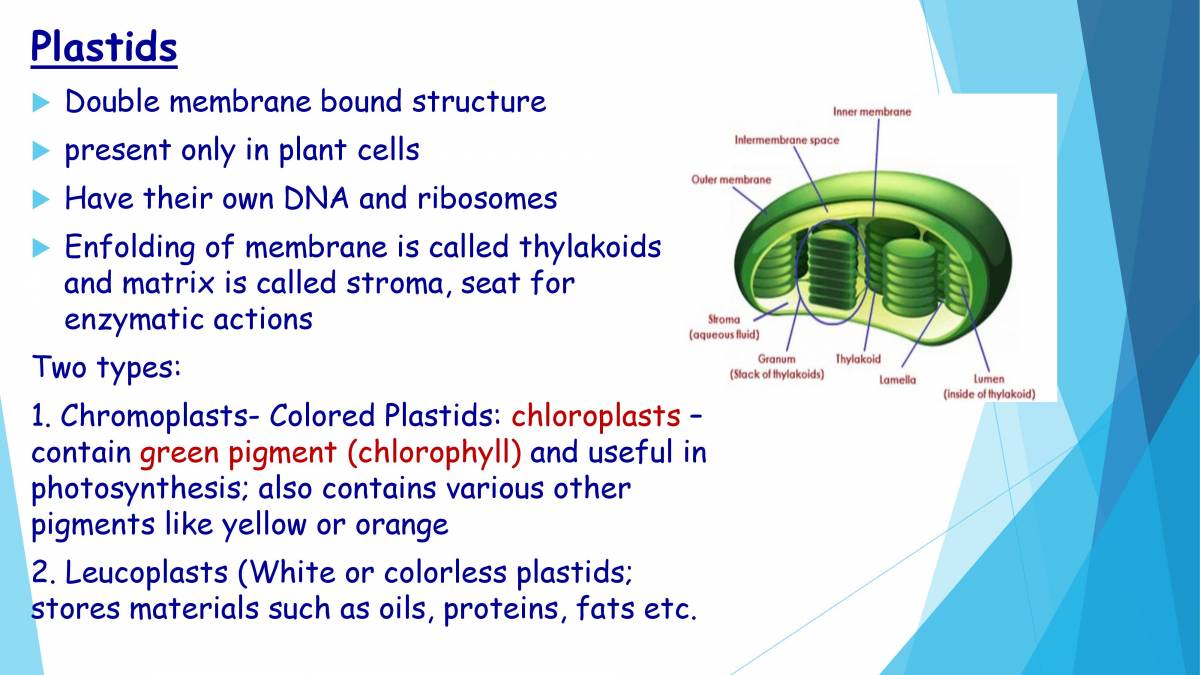 Plastids

Double membrane bound structure

present only in plant cells

Have their own DNA and ribosomes

Enfolding of membrane is called thylakoids and matrix is called stroma, seat for enzymatic actions

Two types:

1. Chromoplasts- Colored Plastids: chloroplasts – contain green pigment (chlorophyll) and useful in photosynthesis; also contains various other pigments like yellow or orange

2. Leucoplasts (White or colorless plastids; stores materials such as oils, proteins, fats etc.

Inner membrane
Intermembrane space
Outer membrane
Stroma
(aqueous fluid)
Granum
(Stack of thylakoids)
Thylakoid
Lamella
Lumen
(inside of thylakoid)